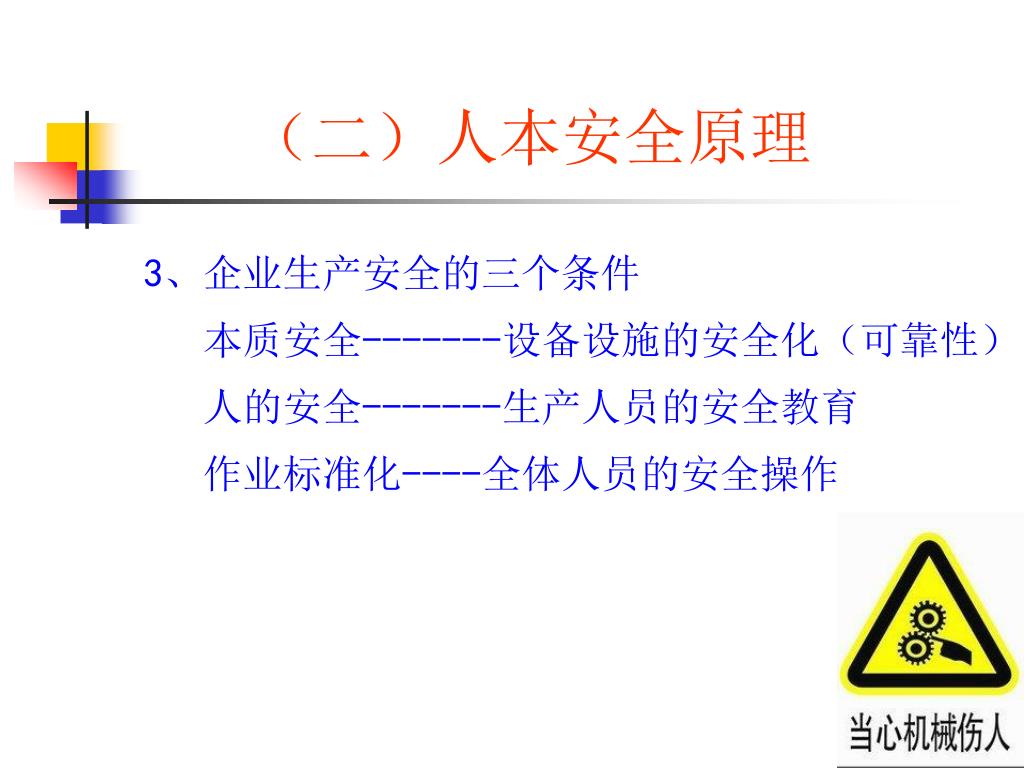 （二）人本安全原理

3、企业生产安全的三个条件

本质安全--------设备设施的安全化（可靠性）

人的安全--------生产人员的安全教育

作业标准化----全体人员的安全操作

当心机械伤人